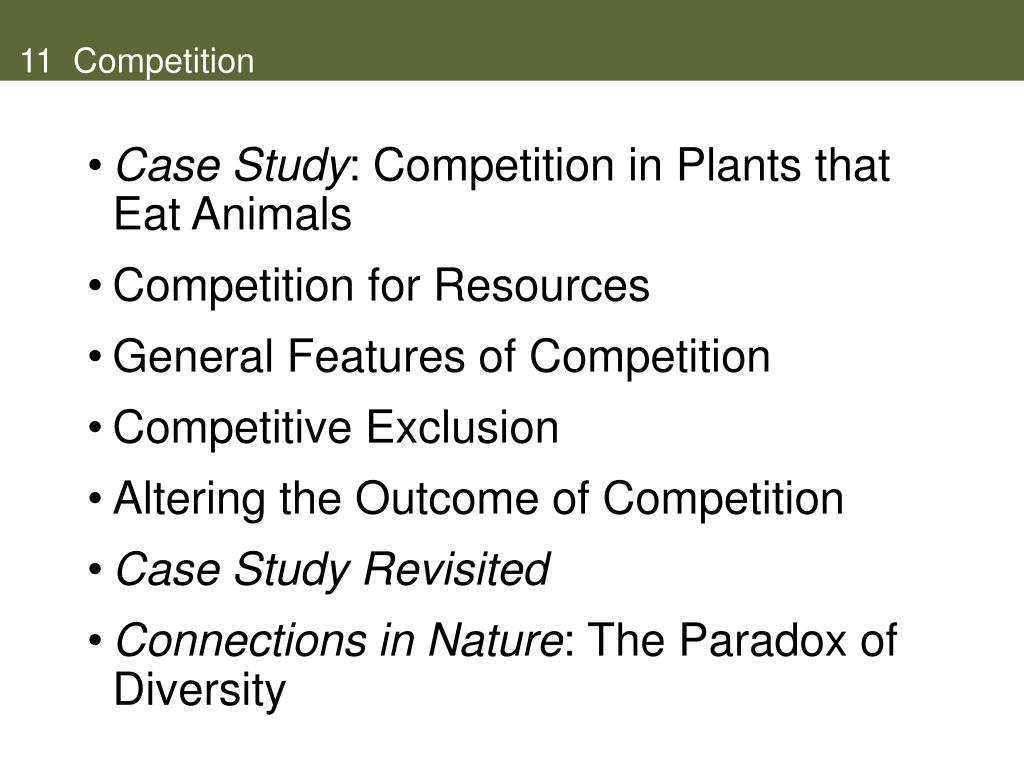 11 Competition

• Case Study: Competition in Plants that Eat Animals

• Competition for Resources

• General Features of Competition

• Competitive Exclusion

• Altering the Outcome of Competition

• Case Study Revisited

• Connections in Nature: The Paradox of Diversity